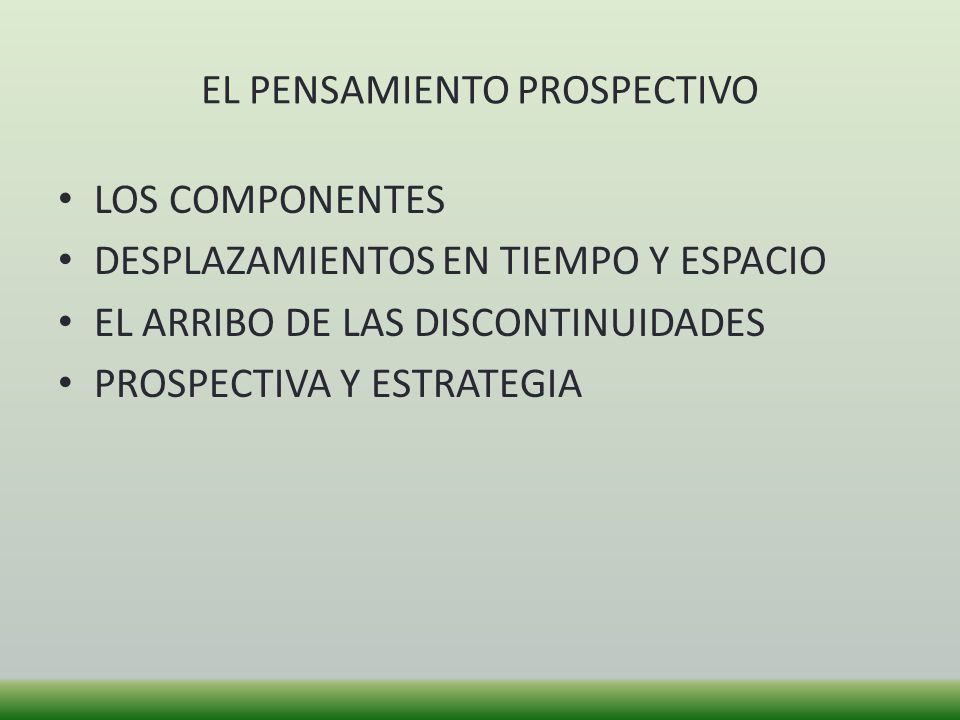 EL PENSAMIENTO PROSPECTIVO

• LOS COMPONENTES
• DESPLAZAMIENTOS EN TIEMPO Y ESPACIO
• EL ARRIBO DE LAS DISCONTINUIDADES
• PROSPECTIVA Y ESTRATEGIA